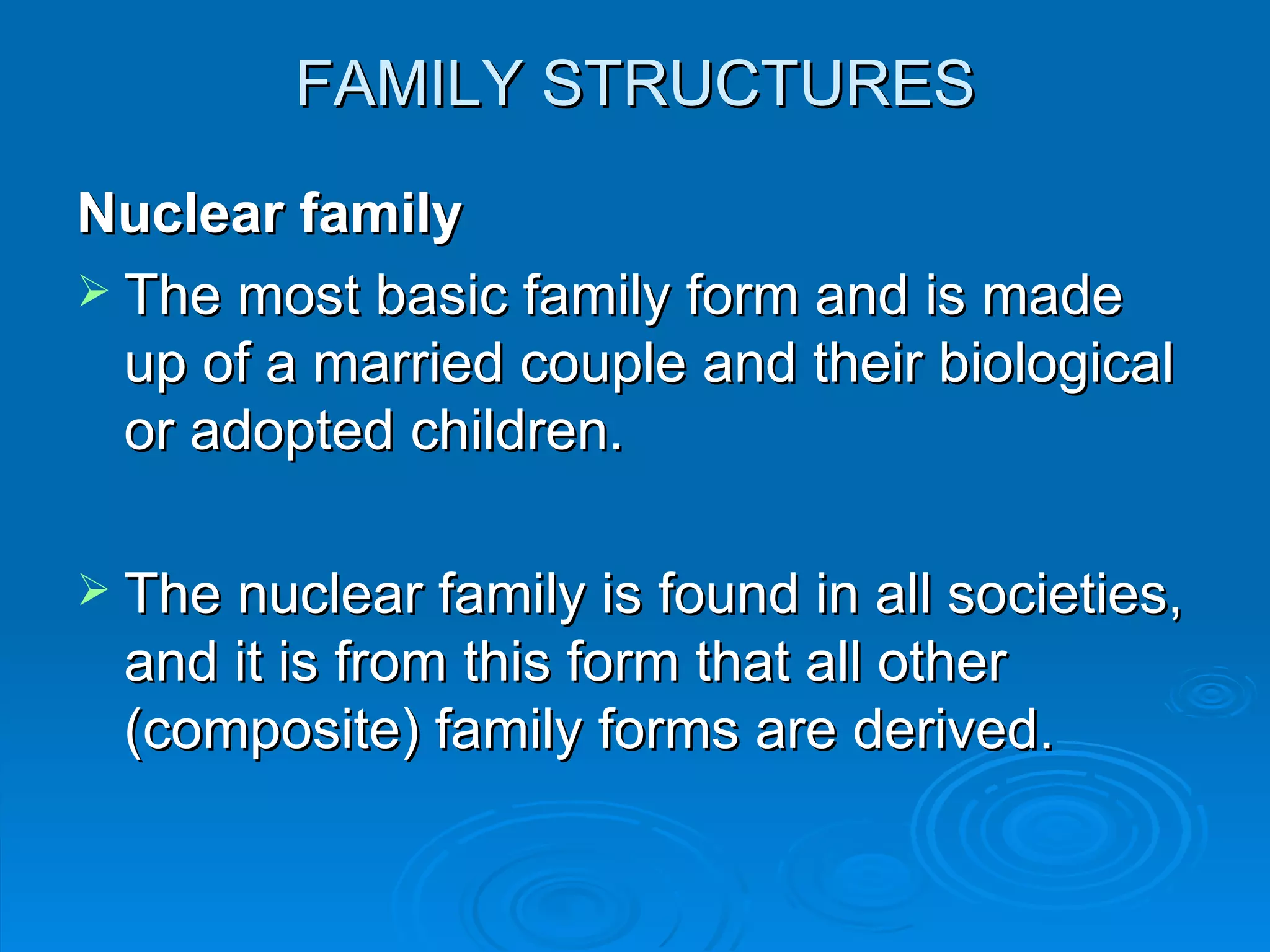 FAMILY STRUCTURES

Nuclear family

➢ The most basic family form and is made up of a married couple and their biological or adopted children.

➢ The nuclear family is found in all societies, and it is from this form that all other (composite) family forms are derived.